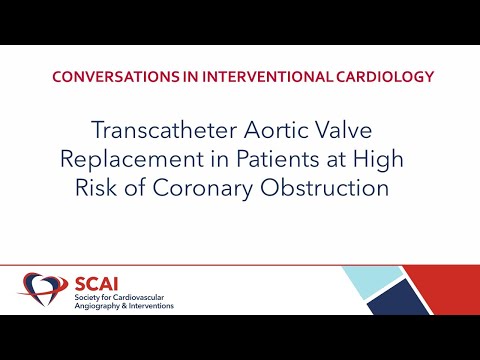 CONVERSATIONS IN INTERVENTIONAL CARDIOLOGY

Transcatheter Aortic Valve Replacement in Patients at High Risk of Coronary Obstruction

SCAI
Society for Cardiovascular Angiography & Interventions